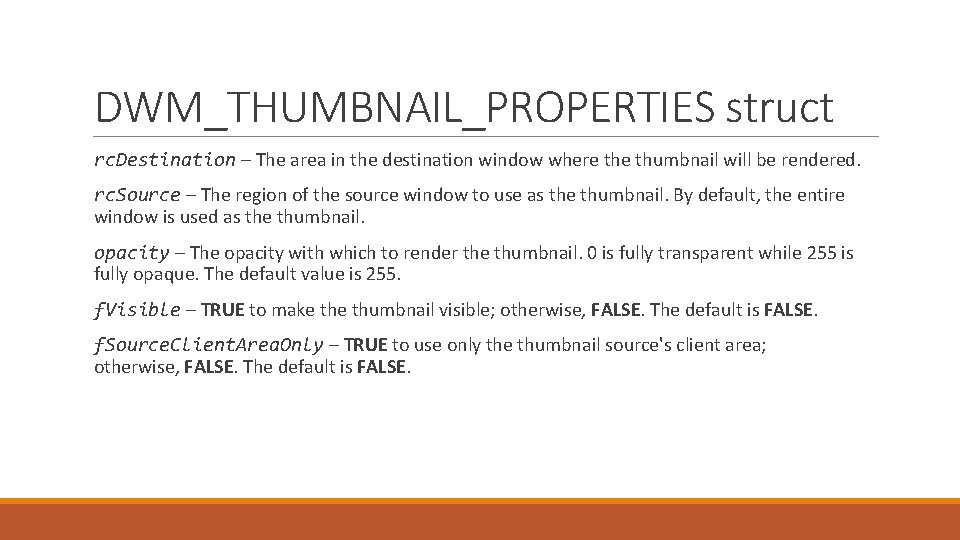 DWM_THUMBNAIL_PROPERTIES struct

rcDestination – The area in the destination window where the thumbnail will be rendered.

rcSource – The region of the source window to use as the thumbnail. By default, the entire window is used as the thumbnail.

opacity – The opacity with which to render the thumbnail. 0 is fully transparent while 255 is fully opaque. The default value is 255.

fVisible – TRUE to make the thumbnail visible; otherwise, FALSE. The default is FALSE.

fSourceClientAreaOnly – TRUE to use only the thumbnail source's client area; otherwise, FALSE. The default is FALSE.